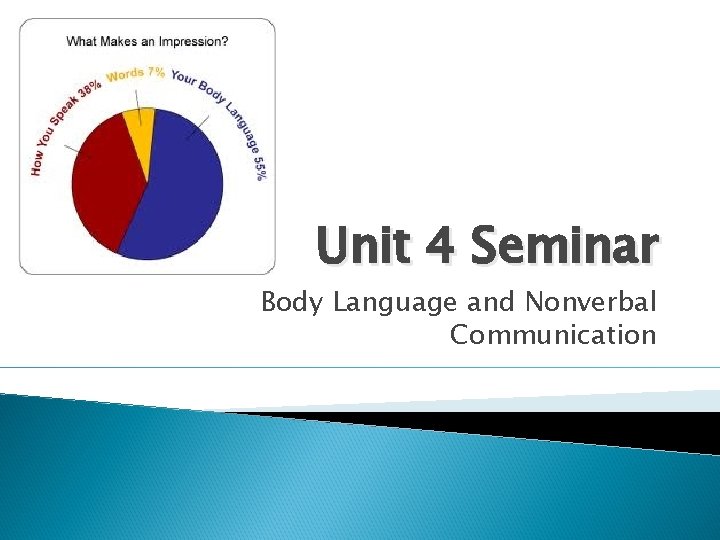 What Makes an Impression?

How You Speak 38%

Words 7%

Your Body Language 55%

Unit 4 Seminar

Body Language and Nonverbal Communication